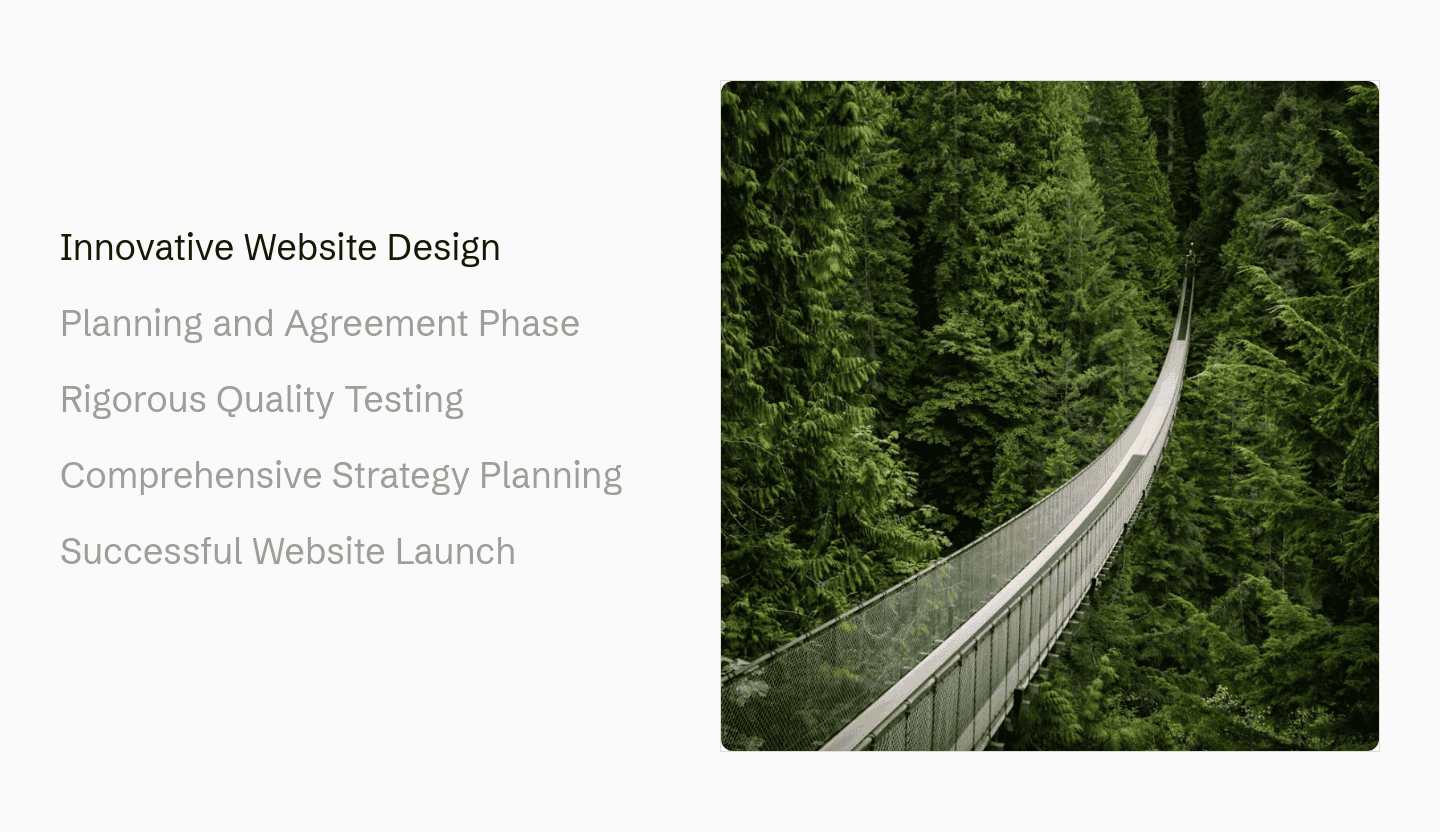 Innovative Website Design

Planning and Agreement Phase

Rigorous Quality Testing

Comprehensive Strategy Planning

Successful Website Launch